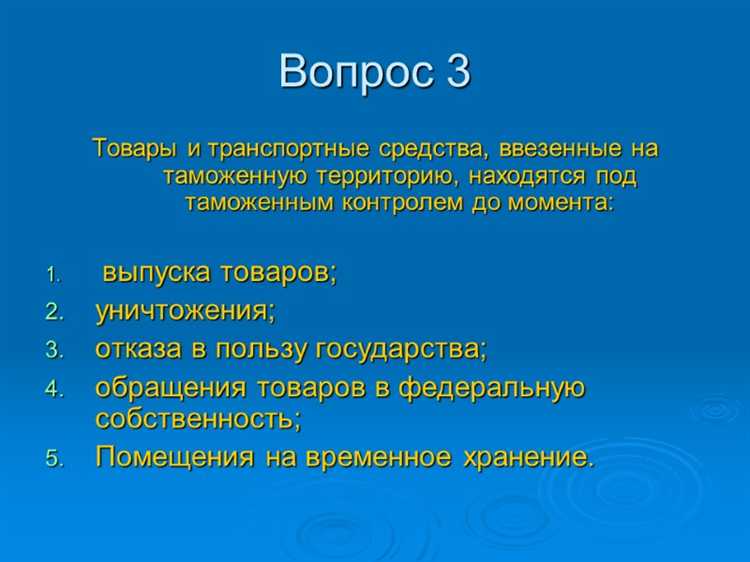 Вопрос 3

Товары и транспортные средства, ввезенные на таможенную территорию, находятся под таможенным контролем до момента:

1. выпуска товаров;
2. уничтожения;
3. отказа в пользу государства;
4. обращения товаров в федеральную собственность;
5. Помещения на временное хранение.